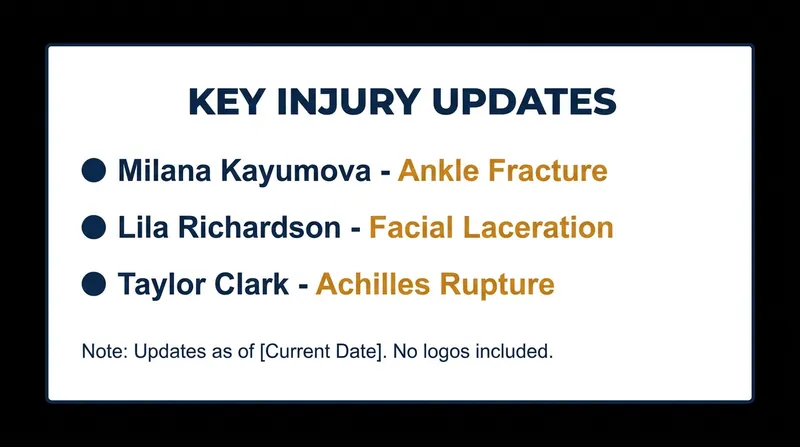 KEY INJURY UPDATES

● Milana Kayumova - Ankle Fracture

● Lila Richardson - Facial Laceration

● Taylor Clark - Achilles Rupture

Note: Updates as of [Current Date]. No logos included.